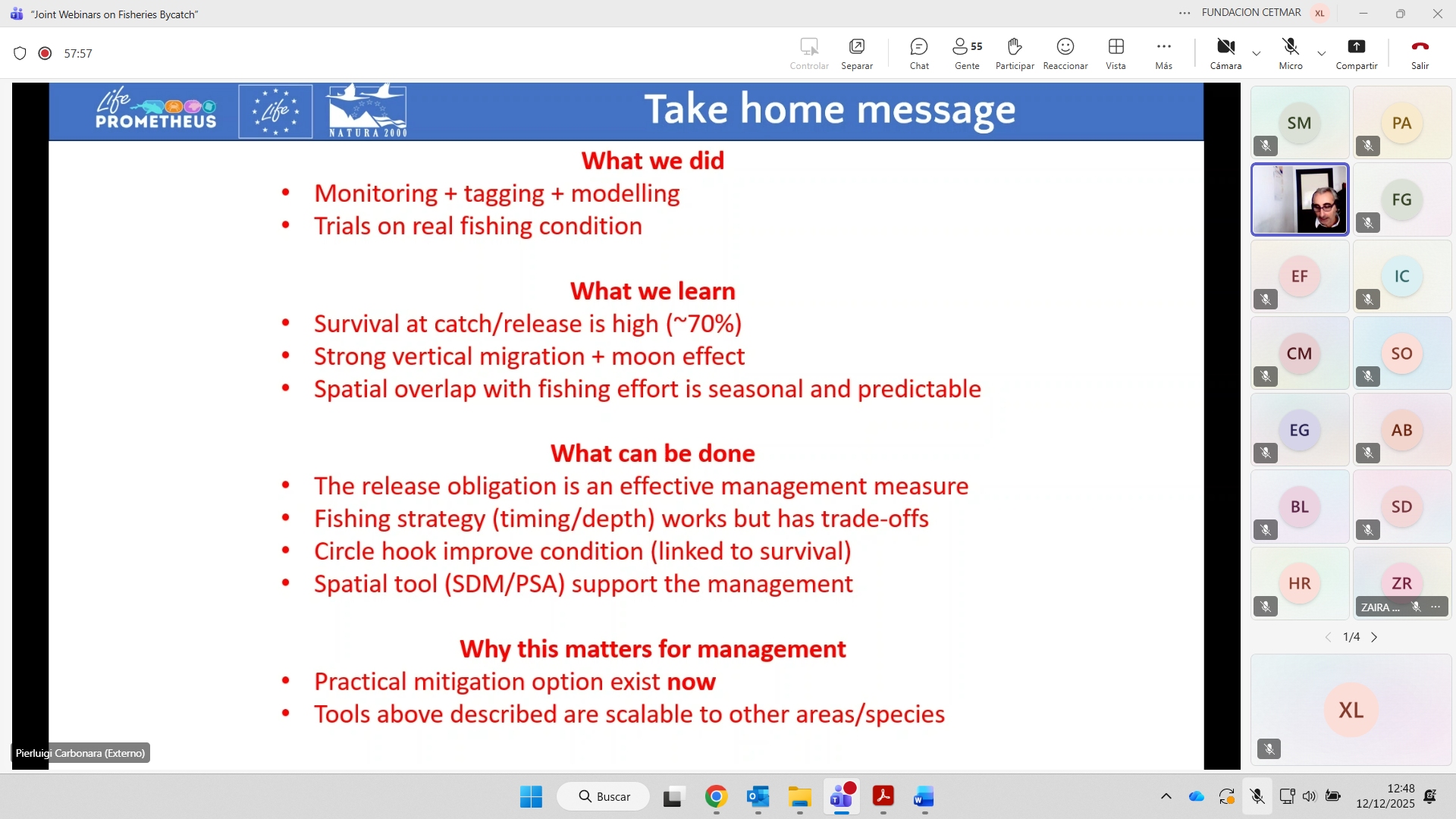 "Joint Webinars on Fisheries Bycatch"

FUNDACION CETMAR XL

57:57

Controlar Separar Chat 55 Gente Participar Reaccionar Vista Más Cámara Micro Compartir Salir

Life PROMETHEUS

Life

NATURA 2000

Take home message

What we did

• Monitoring + tagging + modelling
• Trials on real fishing condition

What we learn

• Survival at catch/release is high (~70%)
• Strong vertical migration + moon effect
• Spatial overlap with fishing effort is seasonal and predictable

What can be done

• The release obligation is an effective management measure
• Fishing strategy (timing/depth) works but has trade-offs
• Circle hook improve condition (linked to survival)
• Spatial tool (SDM/PSA) support the management

Why this matters for management

• Practical mitigation option exist now
• Tools above described are scalable to other areas/species

Pierluigi Carbonara (Externo)

SM PA FG EF IC CM SO EG AB BL SD HR ZR ZAIRA ...

1/4

XL

Buscar

12:48
12/12/2025